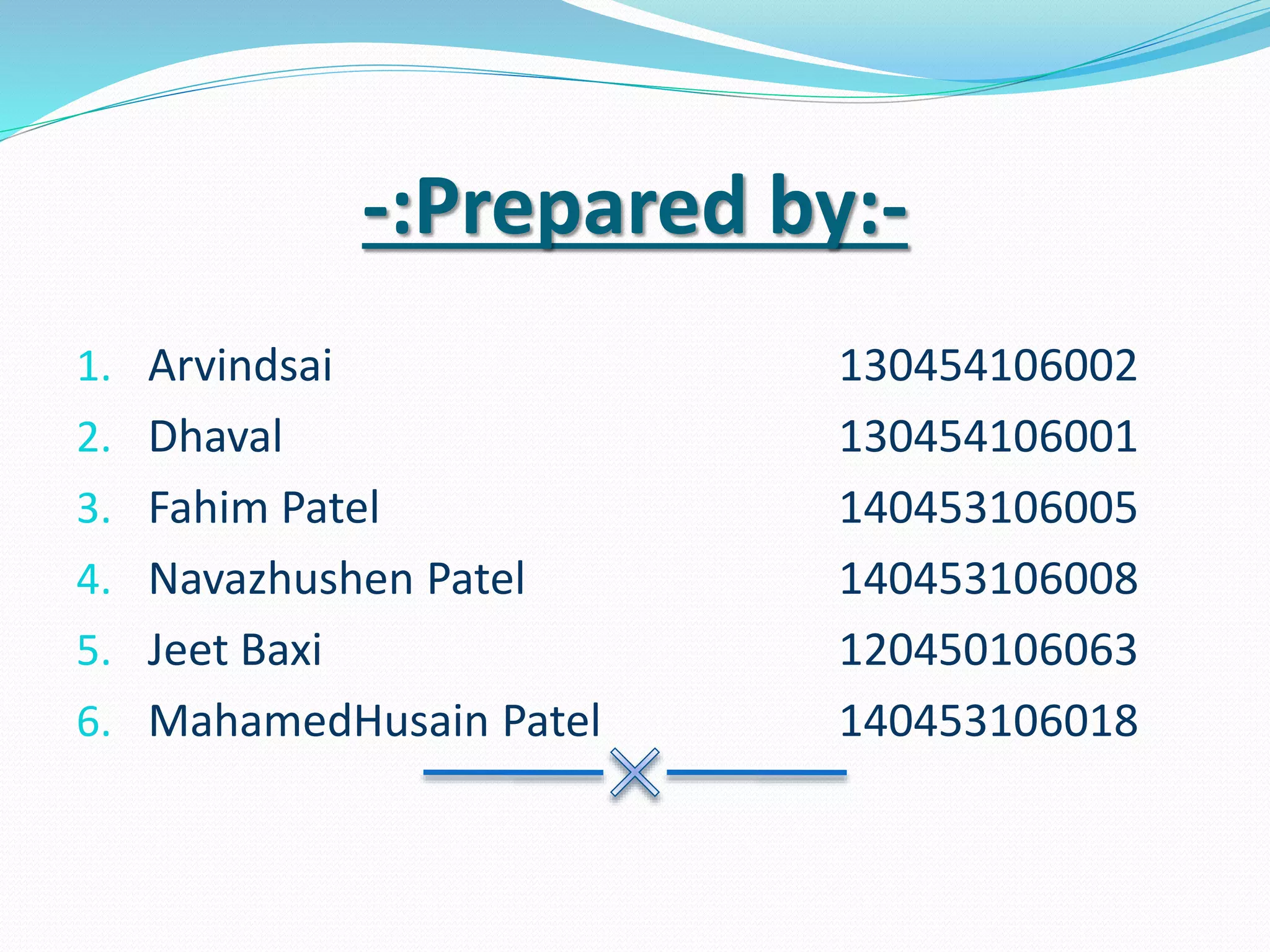 -:Prepared by:-

1. Arvindsai 130454106002
2. Dhaval 130454106001
3. Fahim Patel 140453106005
4. Navazhushen Patel 140453106008
5. Jeet Baxi 120450106063
6. MahamedHusain Patel 140453106018